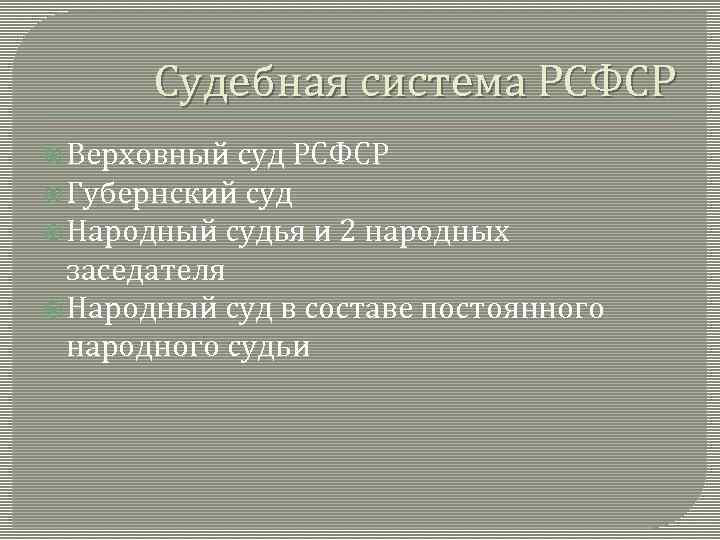 Судебная система РСФСР

Верховный суд РСФСР
Губернский суд
Народный судья и 2 народных заседателя
Народный суд в составе постоянного народного судьи